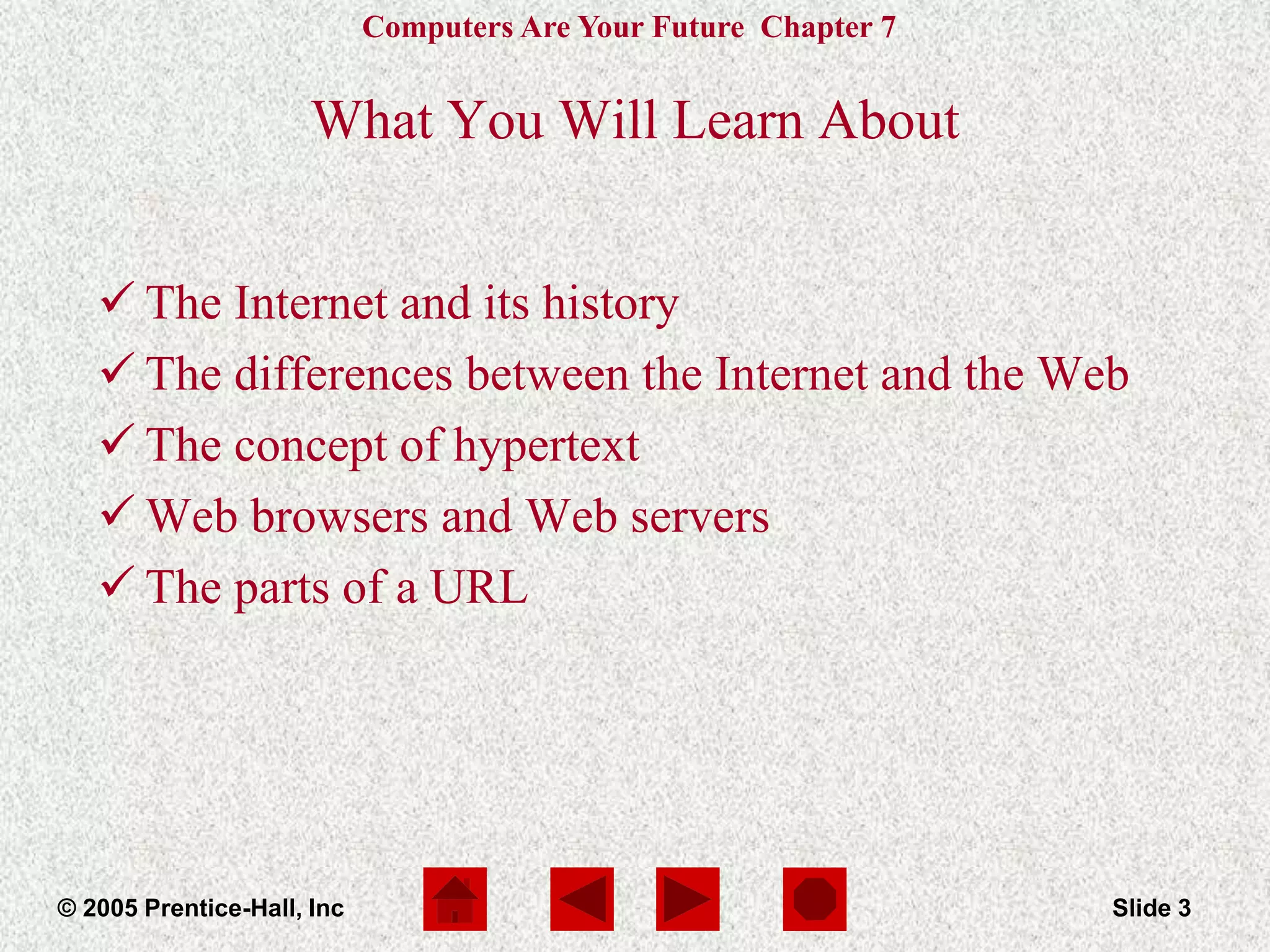 Computers Are Your Future Chapter 7

What You Will Learn About

✓ The Internet and its history
✓ The differences between the Internet and the Web
✓ The concept of hypertext
✓ Web browsers and Web servers
✓ The parts of a URL

© 2005 Prentice-Hall, Inc

Slide 3